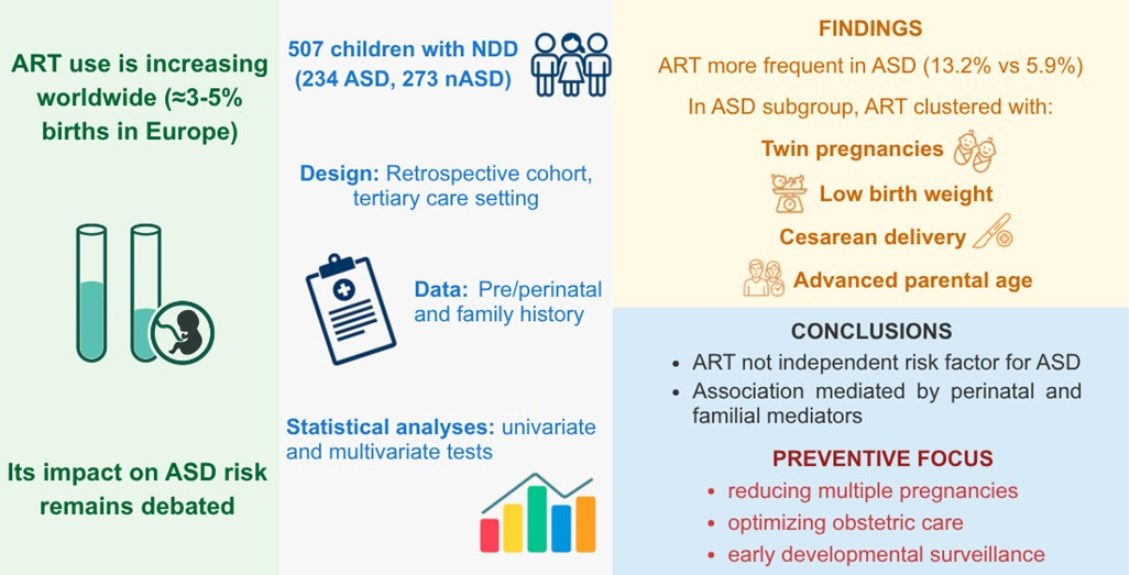 ART use is increasing worldwide (≈3-5% births in Europe)

Its impact on ASD risk remains debated

507 children with NDD (234 ASD, 273 nASD)

Design: Retrospective cohort, tertiary care setting

Data: Pre/perinatal and family history

Statistical analyses: univariate and multivariate tests

FINDINGS

ART more frequent in ASD (13.2% vs 5.9%)

In ASD subgroup, ART clustered with:

Twin pregnancies

Low birth weight

Cesarean delivery

Advanced parental age

CONCLUSIONS

• ART not independent risk factor for ASD
• Association mediated by perinatal and familial mediators

PREVENTIVE FOCUS

• reducing multiple pregnancies
• optimizing obstetric care
• early developmental surveillance